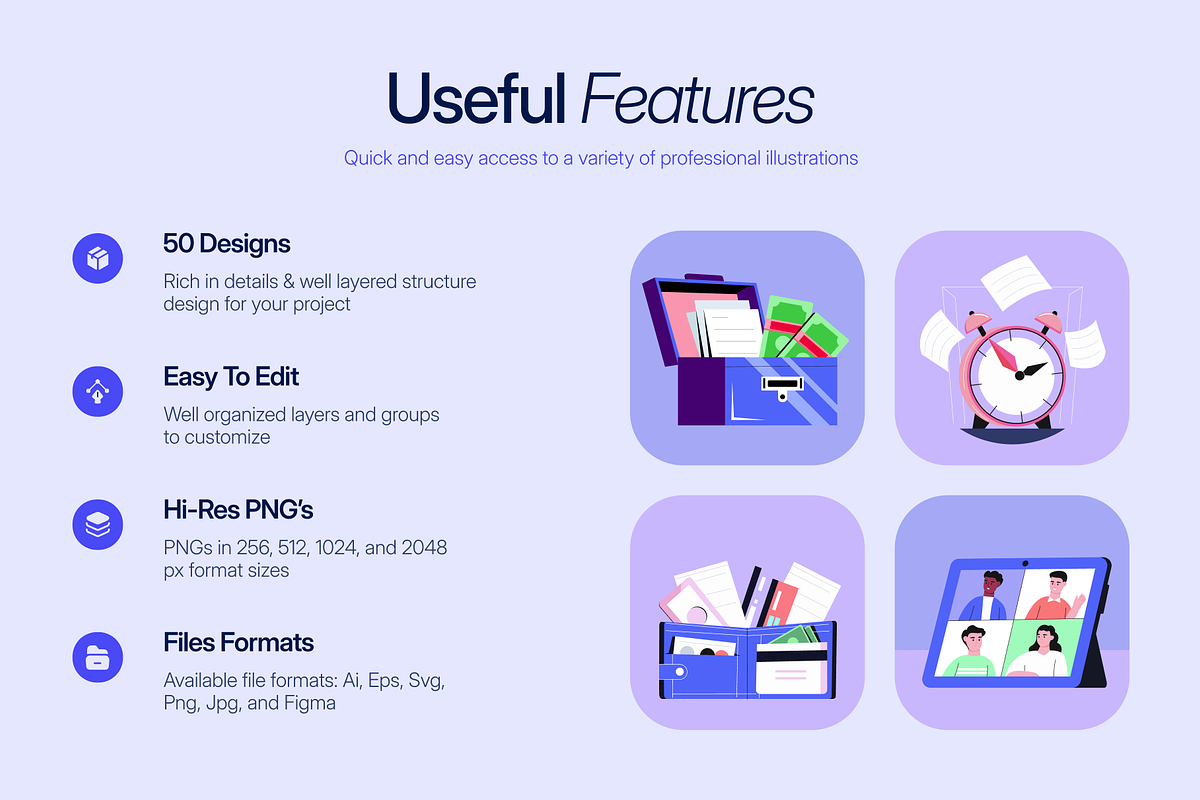 Useful Features

Quick and easy access to a variety of professional illustrations

50 Designs

Rich in details & well layered structure design for your project

Easy To Edit

Well organized layers and groups to customize

Hi-Res PNG's

PNGs in 256, 512, 1024, and 2048 px format sizes

Files Formats

Available file formats: Ai, Eps, Svg, Png, Jpg, and Figma